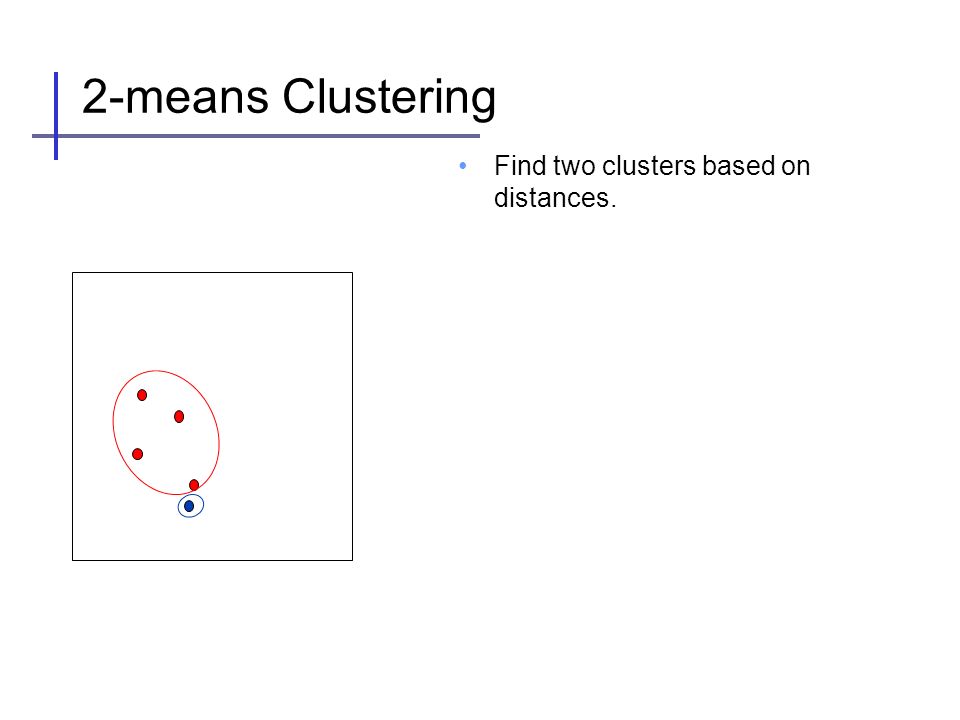 2-means Clustering

• Find two clusters based on distances.